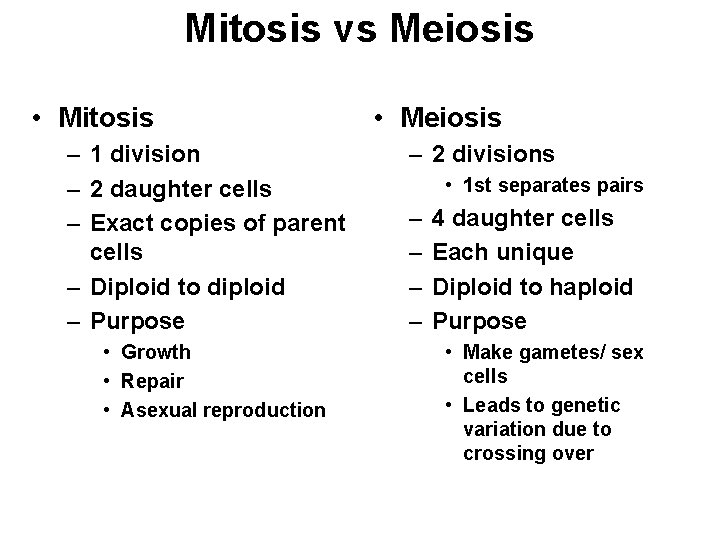 Mitosis vs Meiosis

• Mitosis
– 1 division
– 2 daughter cells
– Exact copies of parent cells
– Diploid to diploid
– Purpose
• Growth
• Repair
• Asexual reproduction

• Meiosis
– 2 divisions
• 1st separates pairs
– 4 daughter cells
– Each unique
– Diploid to haploid
– Purpose
• Make gametes/ sex cells
• Leads to genetic variation due to crossing over